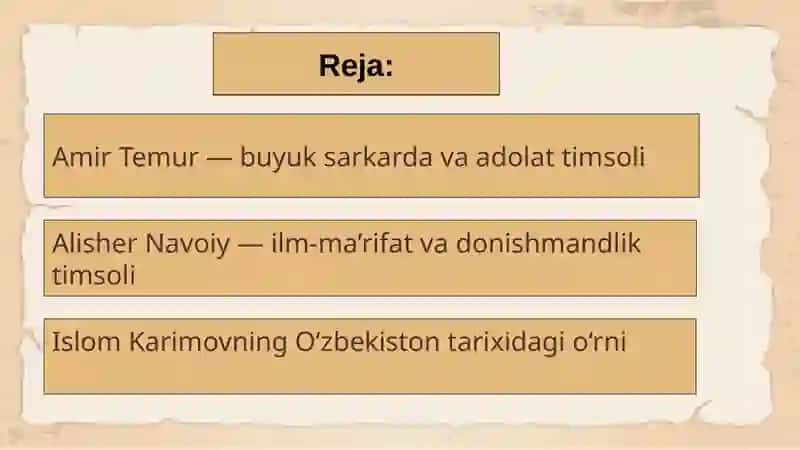 Reja:

Amir Temur — buyuk sarkarda va adolat timsoli

Alisher Navoiy — ilm-ma’rifat va donishmandlik timsoli

Islom Karimovning O‘zbekiston tarixidagi o‘rni